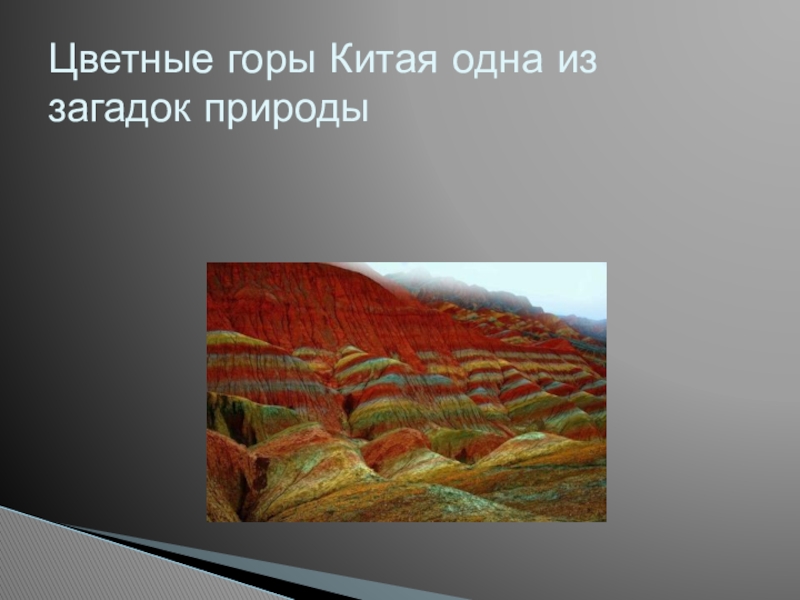 Цветные горы Китая одна из загадок природы